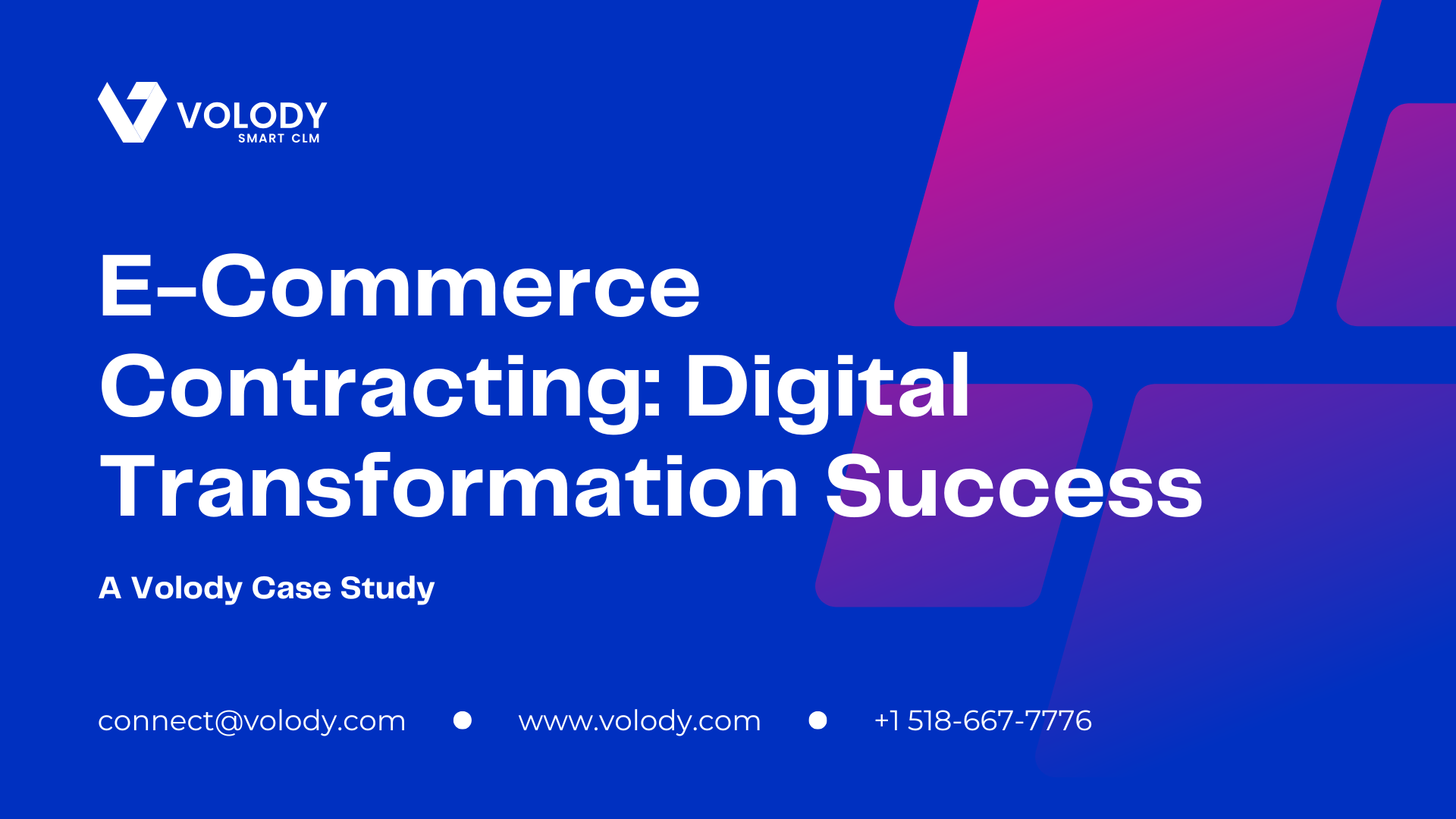 VOLODY
SMART CLM

E-Commerce Contracting: Digital Transformation Success

A Volody Case Study

connect@volody.com • www.volody.com • +1 518-667-7776